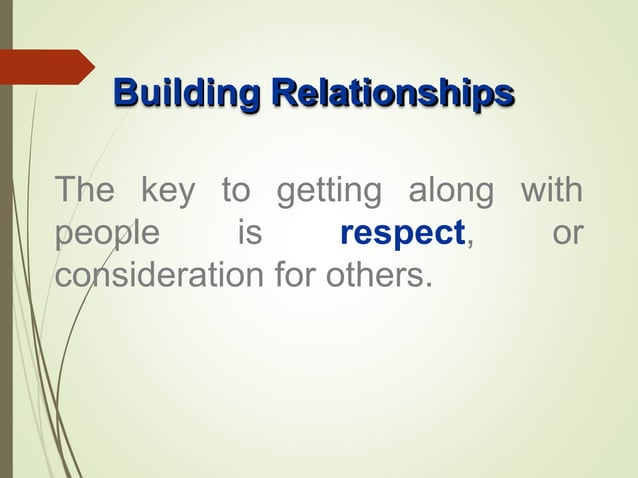 Building Relationships

The key to getting along with people is respect, or consideration for others.